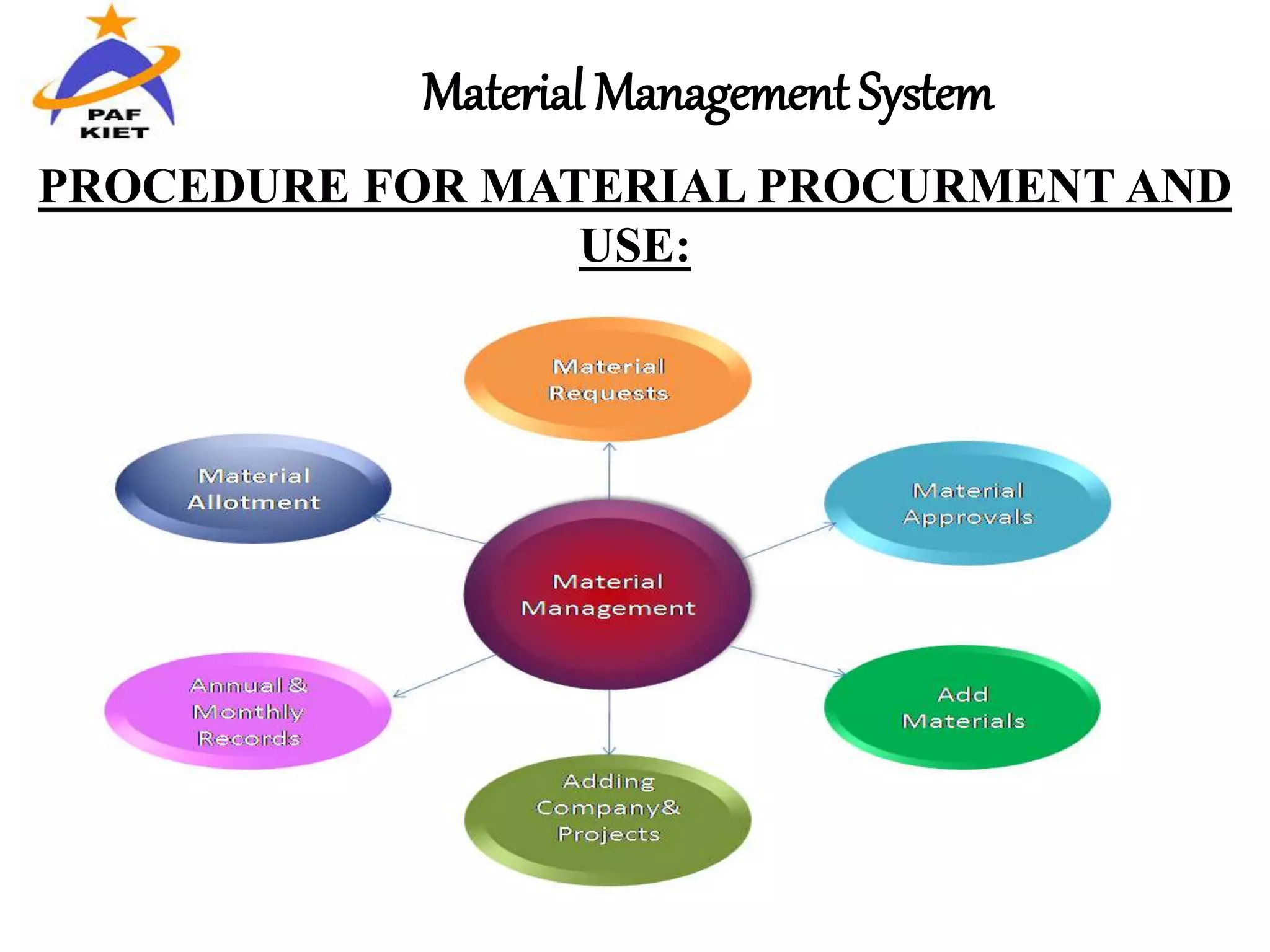 PAF KIET

Material Management System

PROCEDURE FOR MATERIAL PROCURMENT AND USE:

Material Requests

Material Allotment

Material Approvals

Material Management

Annual & Monthly Records

Add Materials

Adding Company& Projects